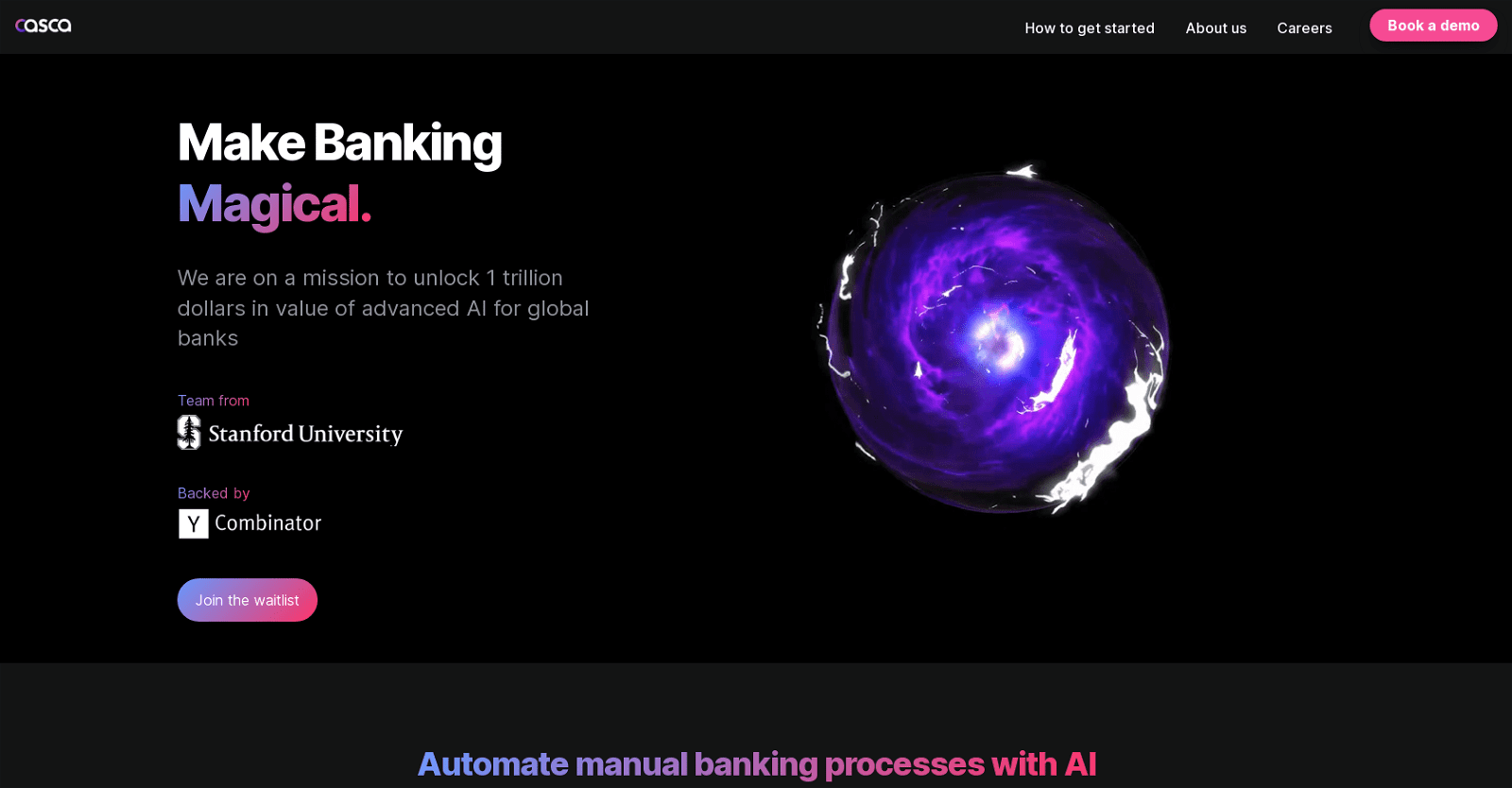 casca

How to get started About us Careers Book a demo

Make Banking Magical.

We are on a mission to unlock 1 trillion dollars in value of advanced AI for global banks

Team from

Stanford University

Backed by

Y Combinator

Join the waitlist

Automate manual banking processes with AI